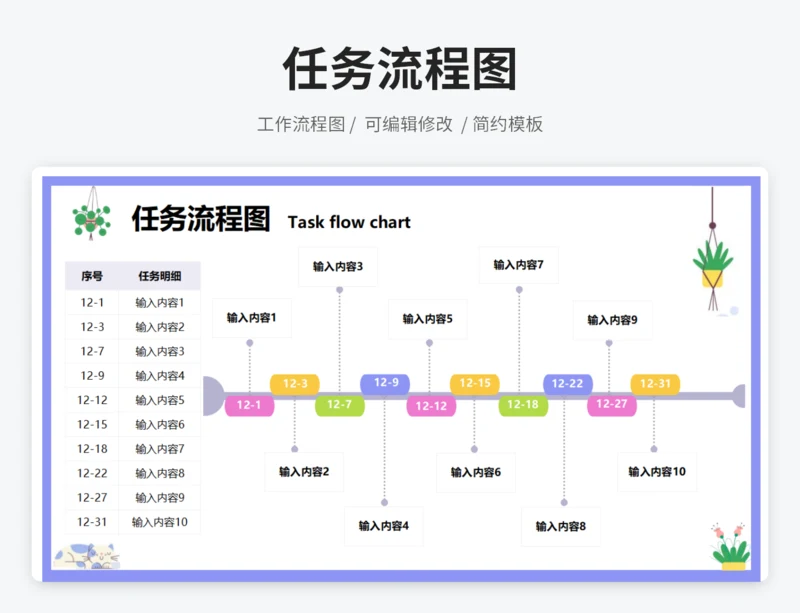 任务流程图

工作流程图 / 可编辑修改 / 简约模板

任务流程图 Task flow chart

| 序号 | 任务明细 |
|---|---|
| 12-1 | 输入内容1 |
| 12-3 | 输入内容2 |
| 12-7 | 输入内容3 |
| 12-9 | 输入内容4 |
| 12-12 | 输入内容5 |
| 12-15 | 输入内容6 |
| 12-18 | 输入内容7 |
| 12-22 | 输入内容8 |
| 12-27 | 输入内容9 |
| 12-31 | 输入内容10 |

输入内容3
输入内容7
输入内容1
输入内容5
输入内容9
12-3
12-9
12-15
12-22
12-31
12-1
12-7
12-12
12-18
12-27
输入内容2
输入内容6
输入内容10
输入内容4
输入内容8